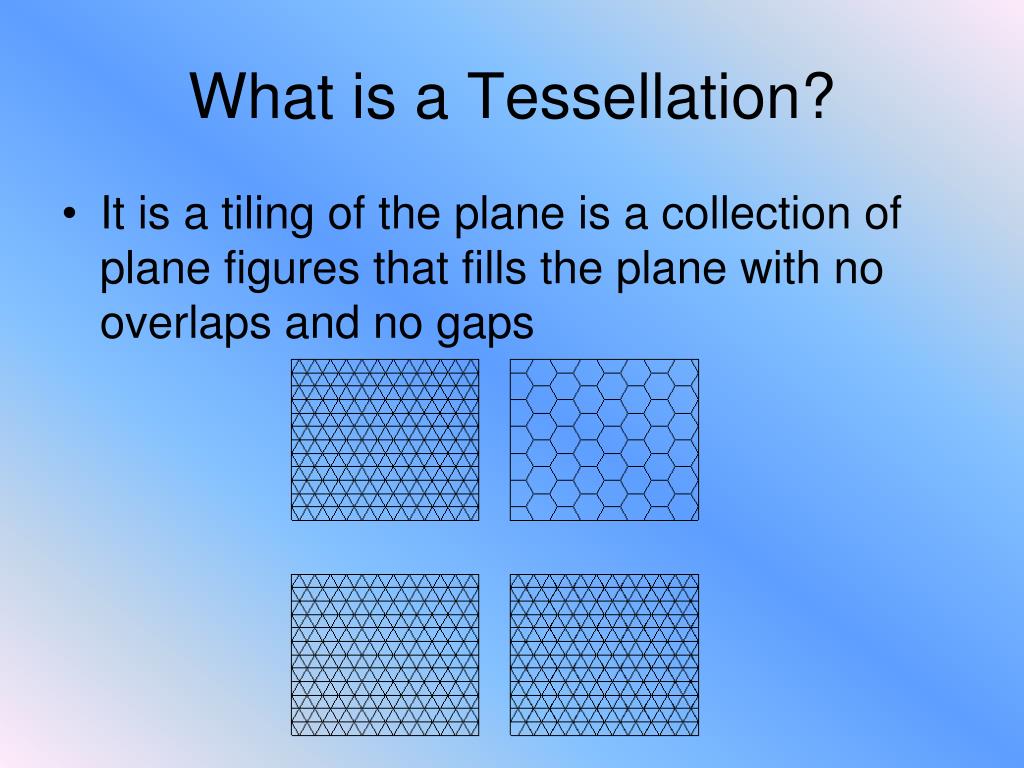 What is a Tessellation?

• It is a tiling of the plane is a collection of plane figures that fills the plane with no overlaps and no gaps